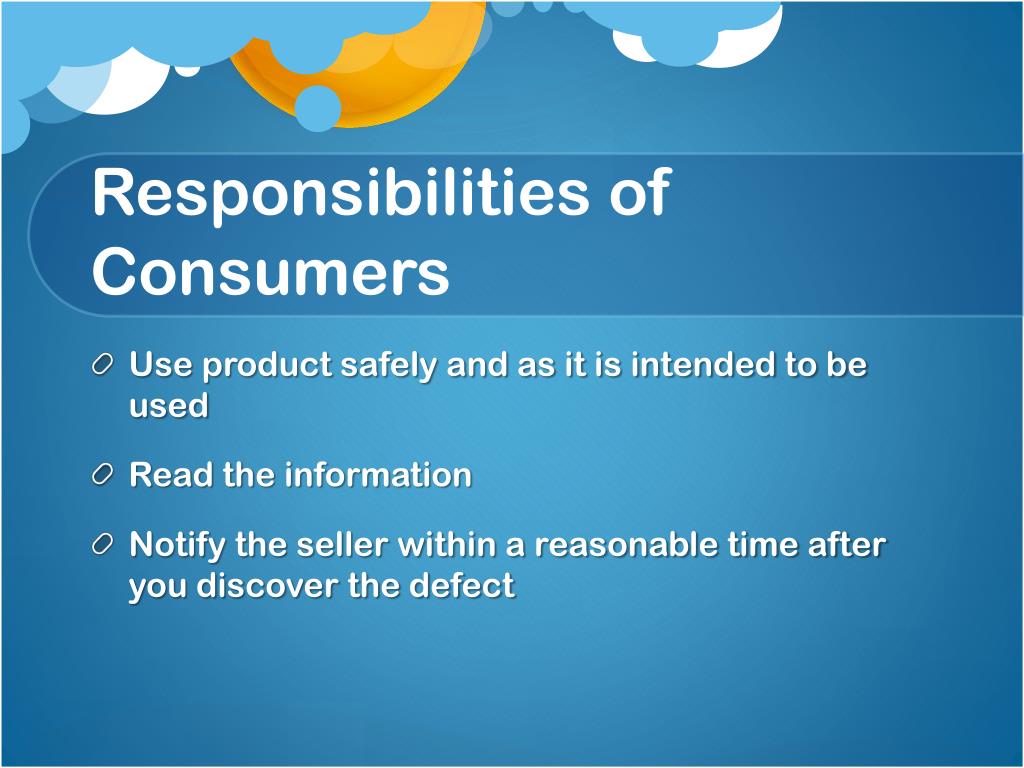 Responsibilities of Consumers

Use product safely and as it is intended to be used

Read the information

Notify the seller within a reasonable time after you discover the defect